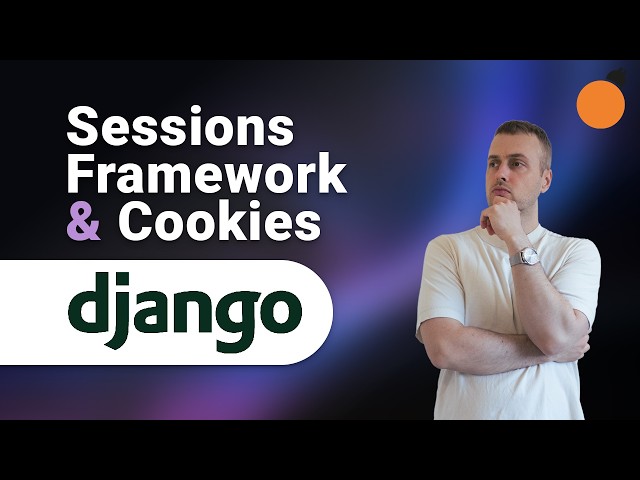 Sessions Framework & Cookies

django